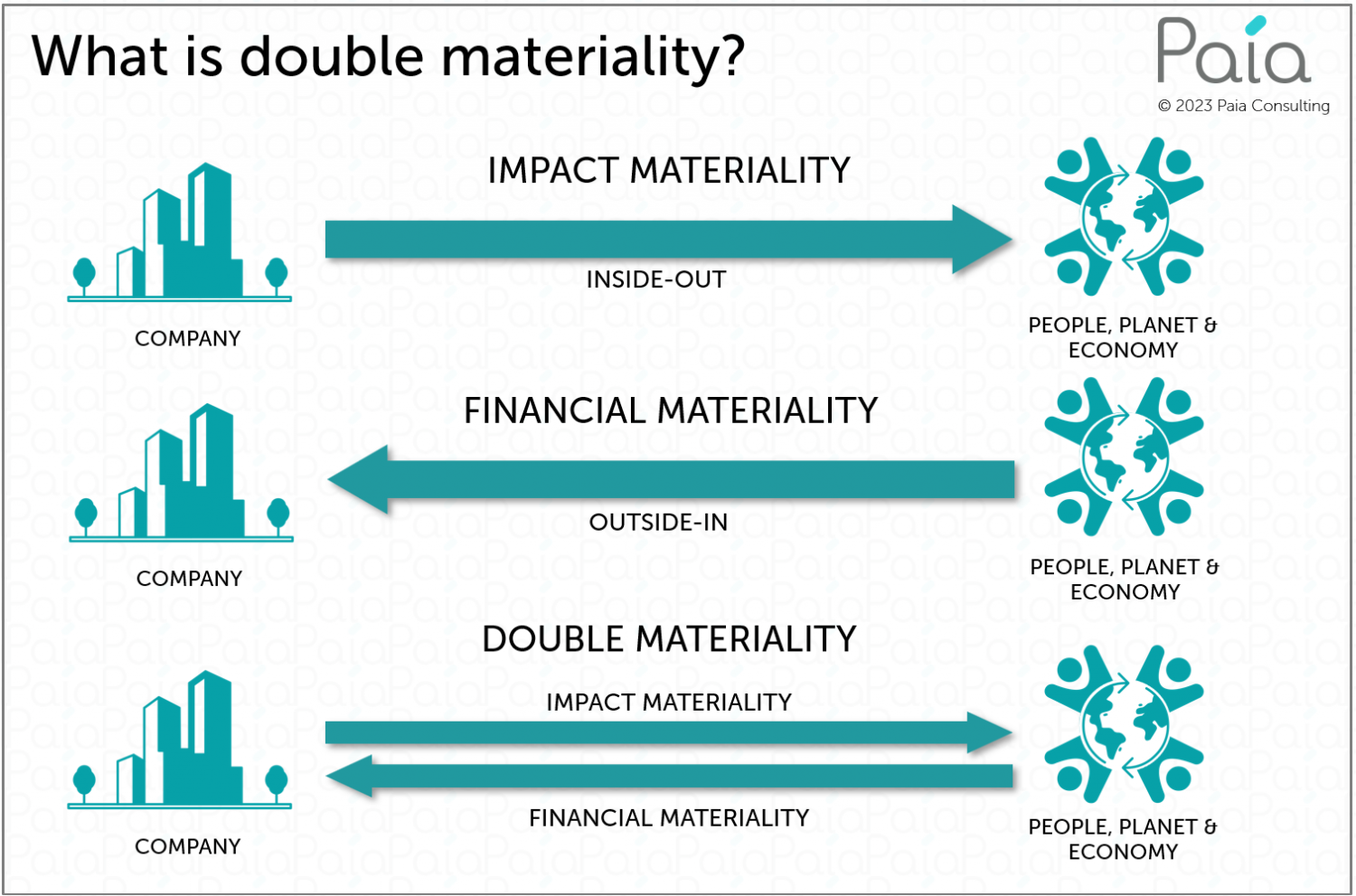 What is double materiality?

Paia
© 2023 Paia Consulting

IMPACT MATERIALITY

INSIDE-OUT

COMPANY

PEOPLE, PLANET & ECONOMY

FINANCIAL MATERIALITY

OUTSIDE-IN

COMPANY

PEOPLE, PLANET & ECONOMY

DOUBLE MATERIALITY

IMPACT MATERIALITY

FINANCIAL MATERIALITY

COMPANY

PEOPLE, PLANET & ECONOMY